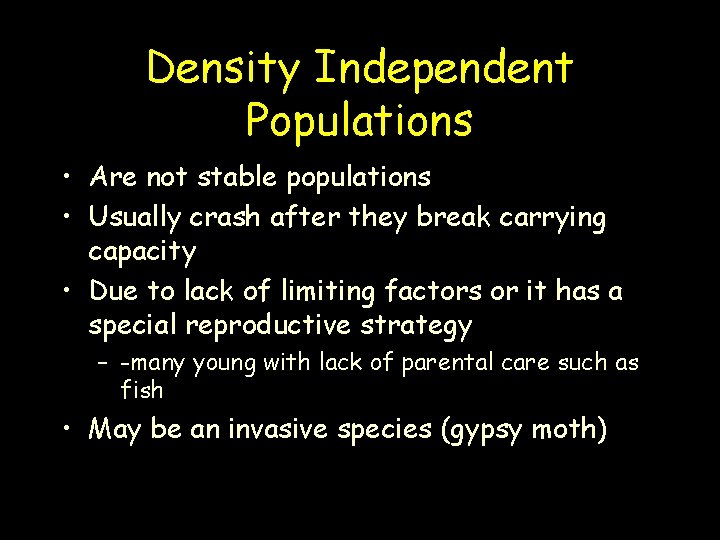 Density Independent Populations

• Are not stable populations
• Usually crash after they break carrying capacity
• Due to lack of limiting factors or it has a special reproductive strategy
– -many young with lack of parental care such as fish
• May be an invasive species (gypsy moth)